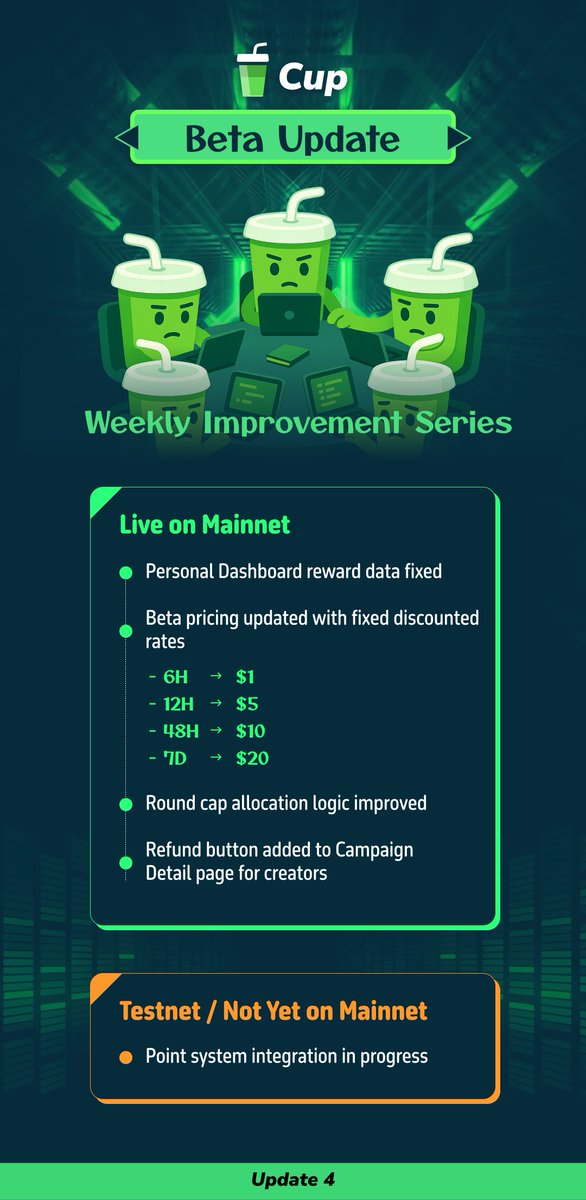 Cup

Beta Update

Weekly Improvement Series

Live on Mainnet

Personal Dashboard reward data fixed

Beta pricing updated with fixed discounted rates

- 6H → $1
- 12H → $5
- 48H → $10
- 7D → $20

Round cap allocation logic improved

Refund button added to Campaign Detail page for creators

Testnet / Not Yet on Mainnet

Point system integration in progress

Update 4